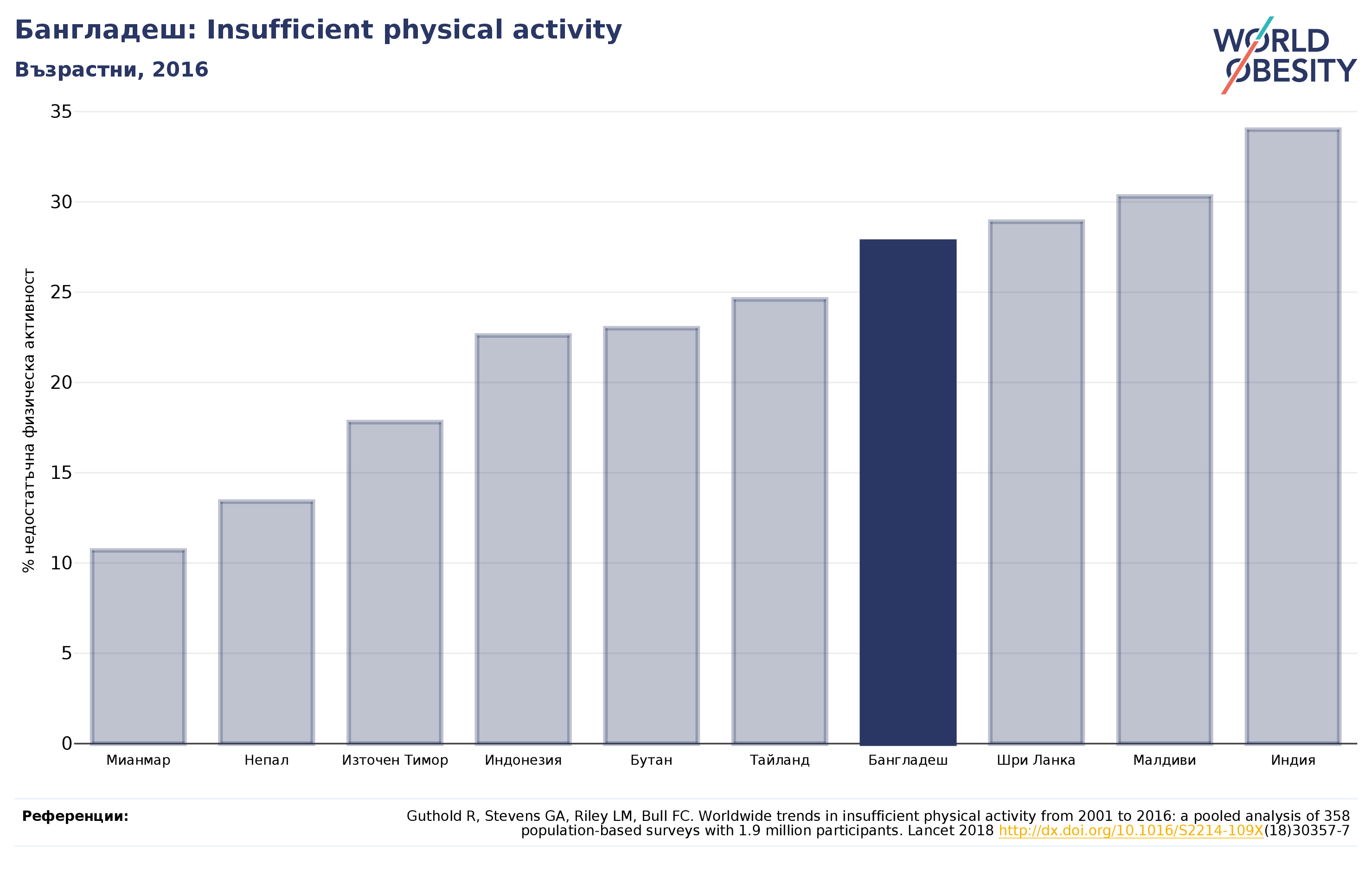 Бангладеш: Insufficient physical activity

Възрастни, 2016

WORLD OBESITY

% недостатъчна физическа активност

35
30
25
20
15
10
5
0

Мианмар
Непал
Източен Тимор
Индонезия
Бутан
Тайланд
Бангладеш
Шри Ланка
Малдиви
Индия

Референции:

Guthold R, Stevens GA, Riley LM, Bull FC. Worldwide trends in insufficient physical activity from 2001 to 2016: a pooled analysis of 358 population-based surveys with 1.9 million participants. Lancet 2018 http://dx.doi.org/10.1016/S2214-109X(18)30357-7